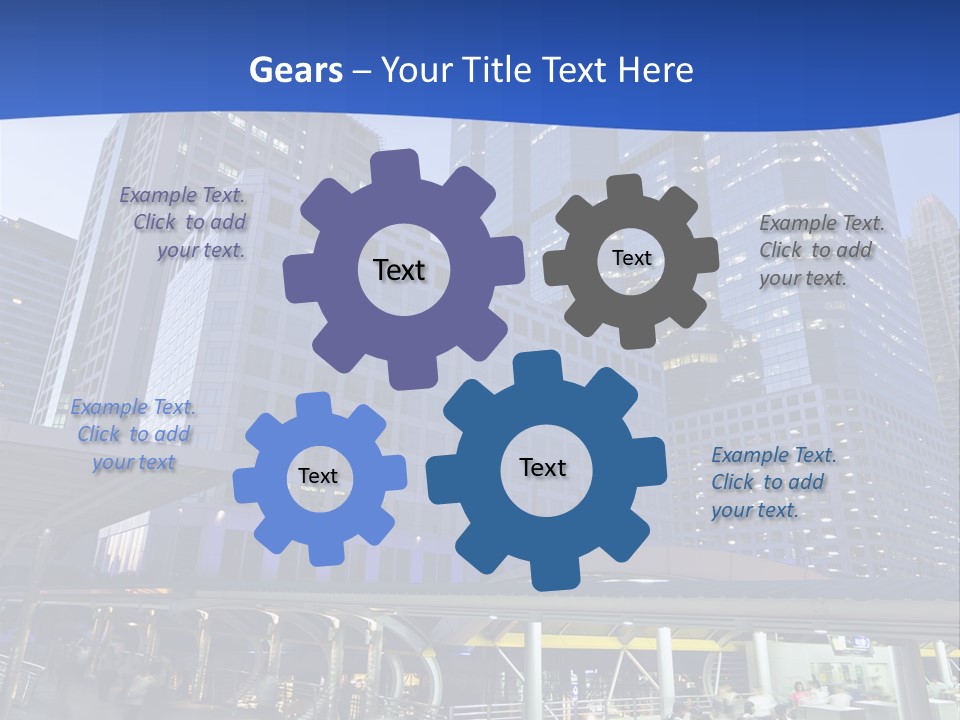 Gears – Your Title Text Here

Example Text. Click to add your text.

Text

Text

Example Text. Click to add your text.

Example Text. Click to add your text

Text

Text

Example Text. Click to add your text.